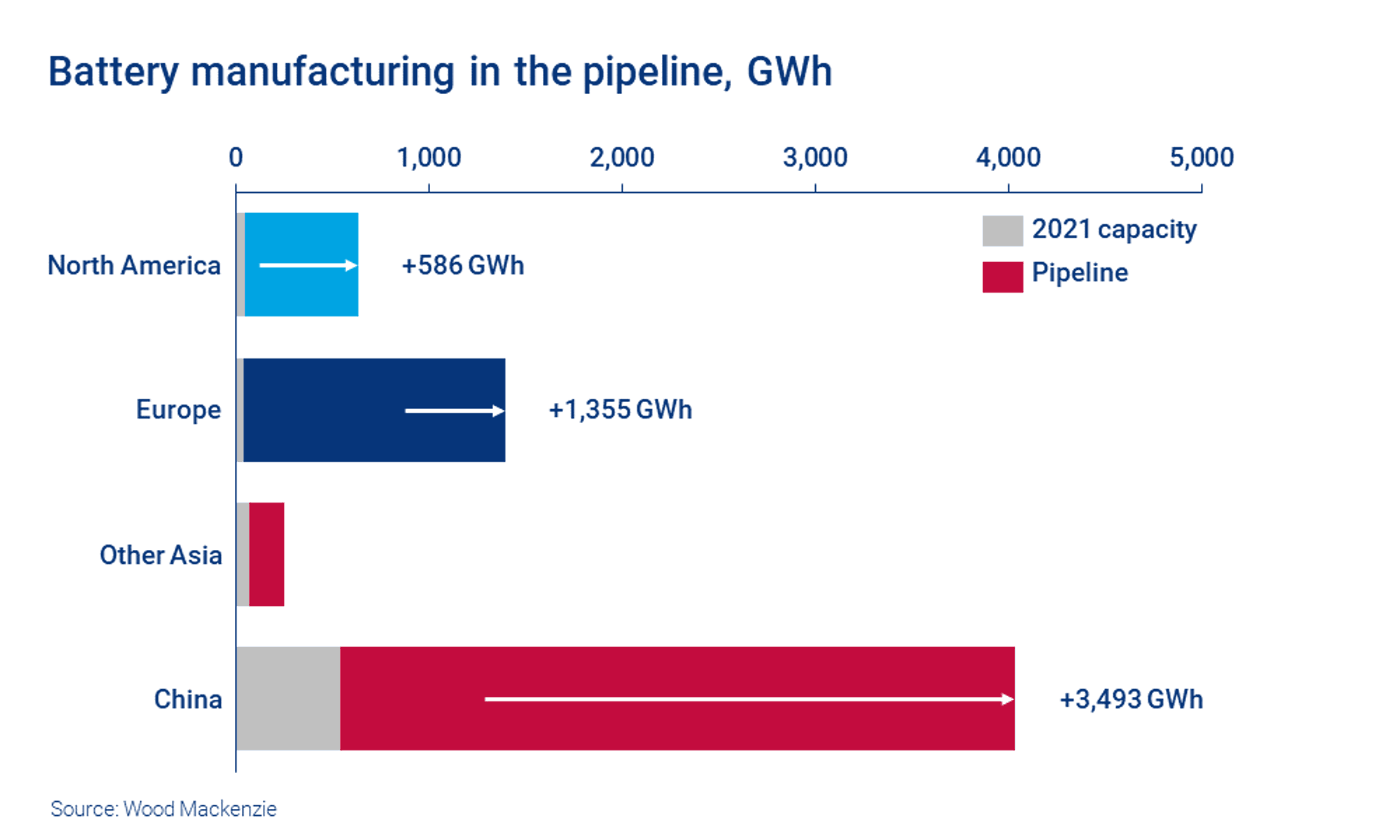 Battery manufacturing in the pipeline, GWh

0
1,000
2,000
3,000
4,000
5,000

2021 capacity
Pipeline

North America
+586 GWh

Europe
+1,355 GWh

Other Asia

China
+3,493 GWh

Source: Wood Mackenzie